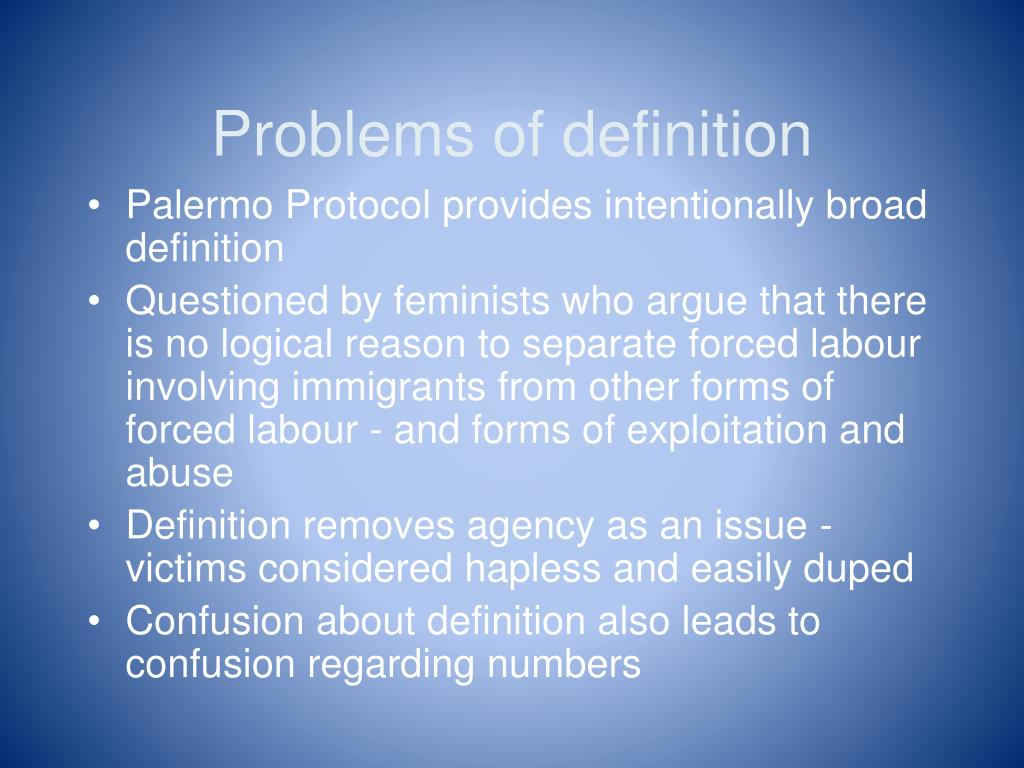 Problems of definition

• Palermo Protocol provides intentionally broad definition
• Questioned by feminists who argue that there is no logical reason to separate forced labour involving immigrants from other forms of forced labour - and forms of exploitation and abuse
• Definition removes agency as an issue - victims considered hapless and easily duped
• Confusion about definition also leads to confusion regarding numbers